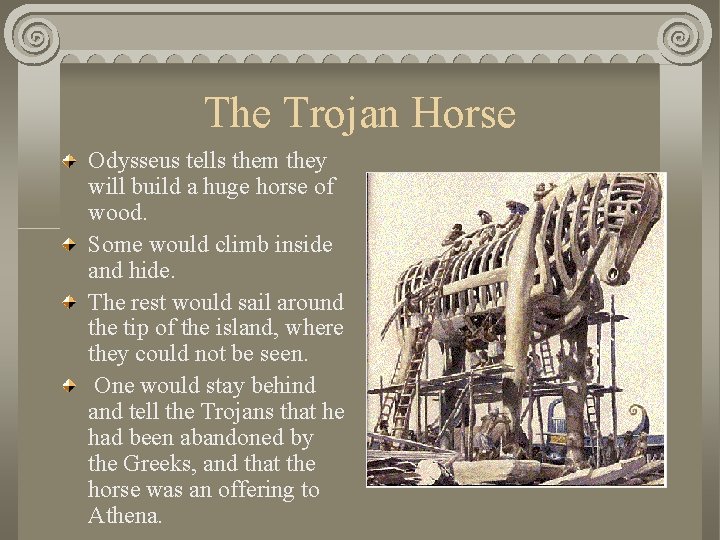 The Trojan Horse

Odysseus tells them they will build a huge horse of wood.

Some would climb inside and hide.

The rest would sail around the tip of the island, where they could not be seen.

One would stay behind and tell the Trojans that he had been abandoned by the Greeks, and that the horse was an offering to Athena.